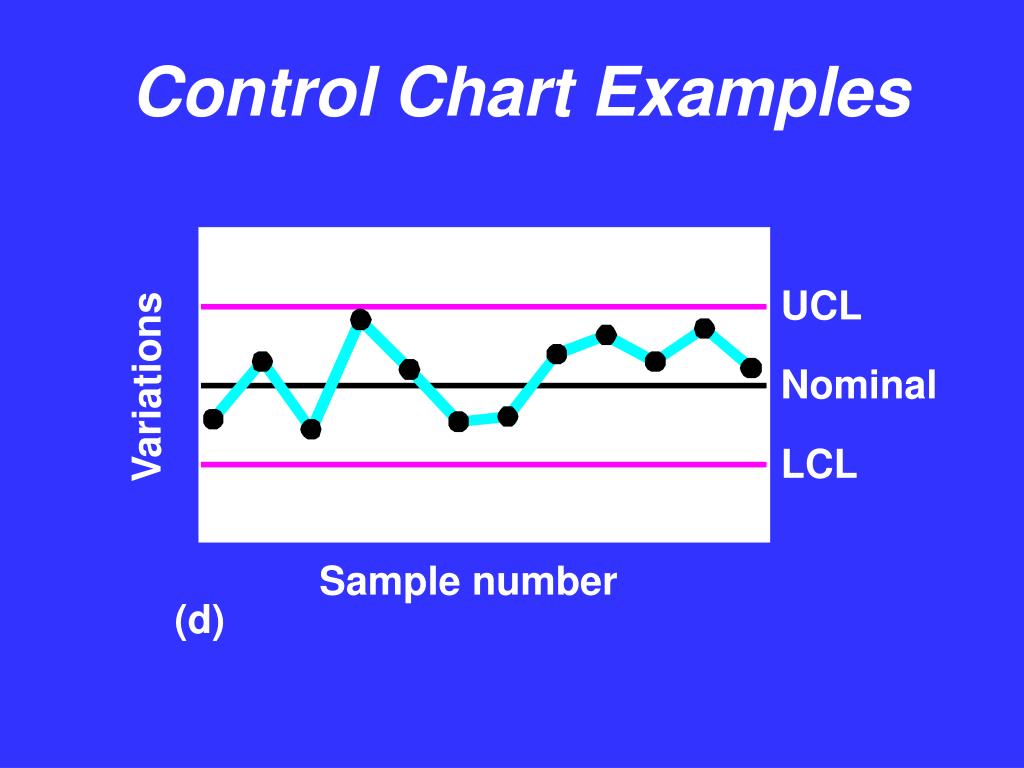 Control Chart Examples

Variations

UCL

Nominal

LCL

Sample number

(d)